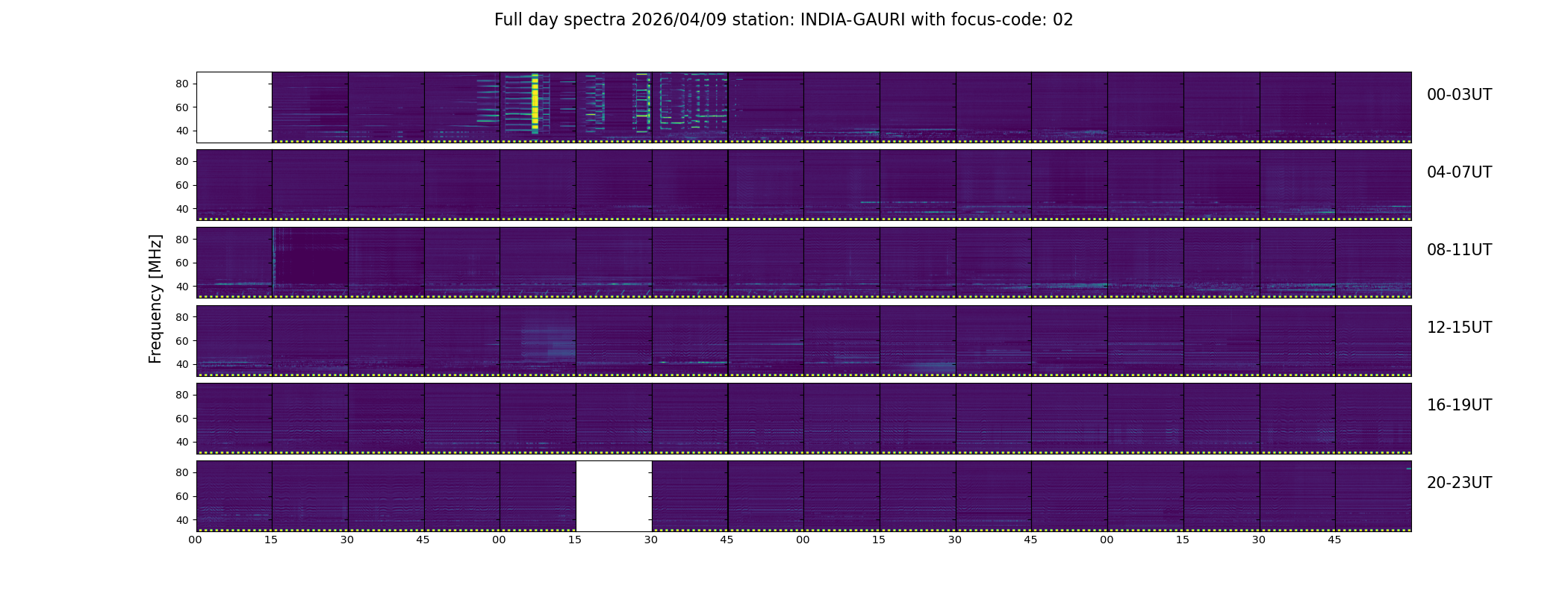 Full day spectra 2026/04/09 station: INDIA-GAURI with focus-code: 02

Frequency [MHz]

80
60
40
00-03UT

80
60
40
04-07UT

80
60
40
08-11UT

80
60
40
12-15UT

80
60
40
16-19UT

80
60
40
20-23UT

00 15 30 45 00 15 30 45 00 15 30 45 00 15 30 45